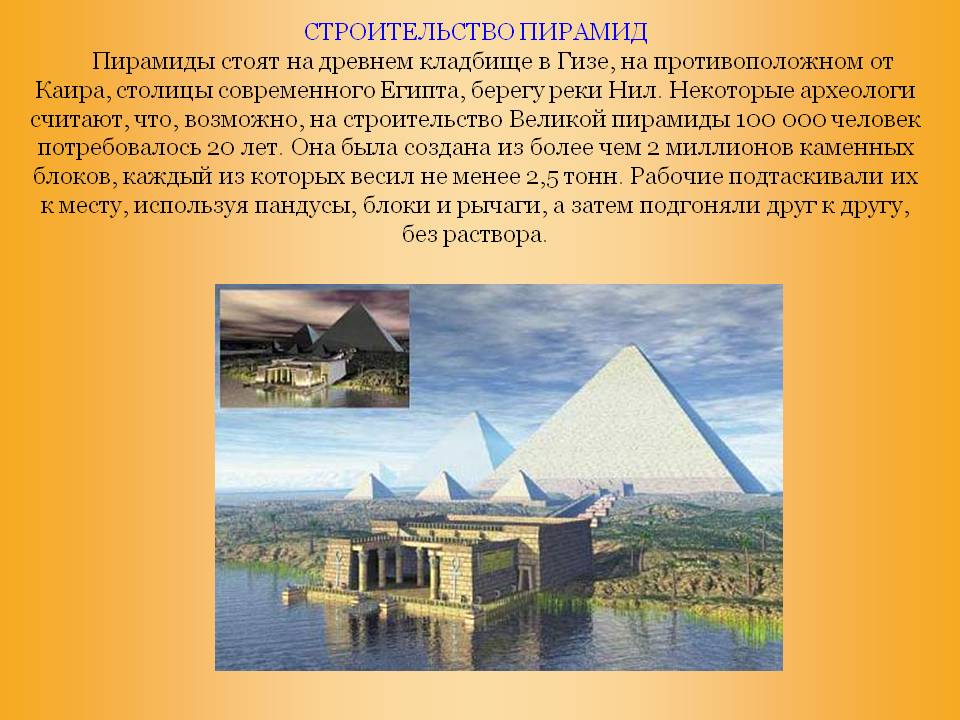 СТРОИТЕЛЬСТВО ПИРАМИД

Пирамиды стоят на древнем кладбище в Гизе, на противоположном от Каира, столицы современного Египта, берегу реки Нил. Некоторые археологи считают, что, возможно, на строительство Великой пирамиды 100 000 человек потребовалось 20 лет. Она была создана из более чем 2 миллионов каменных блоков, каждый из которых весил не менее 2,5 тонн. Рабочие подтаскивали их к месту, используя пандусы, блоки и рычаги, а затем подгоняли друг к другу, без раствора.